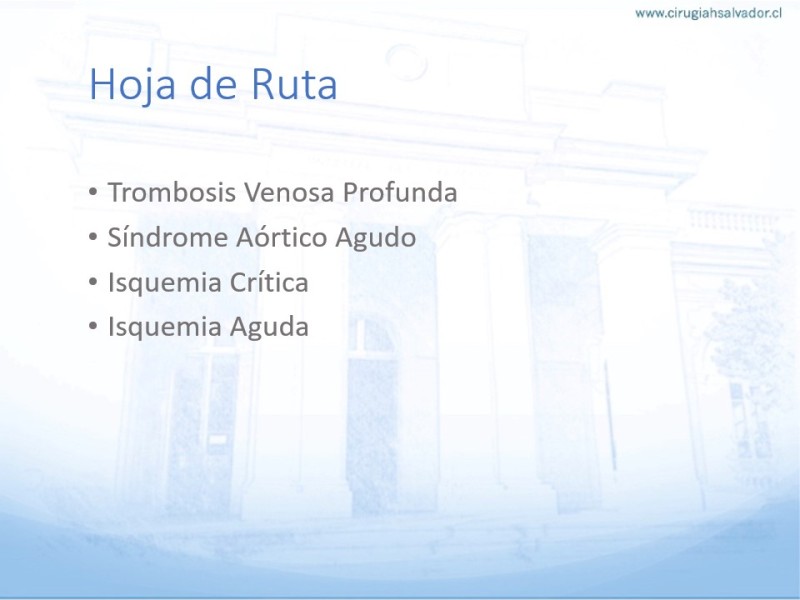 www.cirugiahsalvador.cl

Hoja de Ruta

• Trombosis Venosa Profunda
• Síndrome Aórtico Agudo
• Isquemia Crítica
• Isquemia Aguda